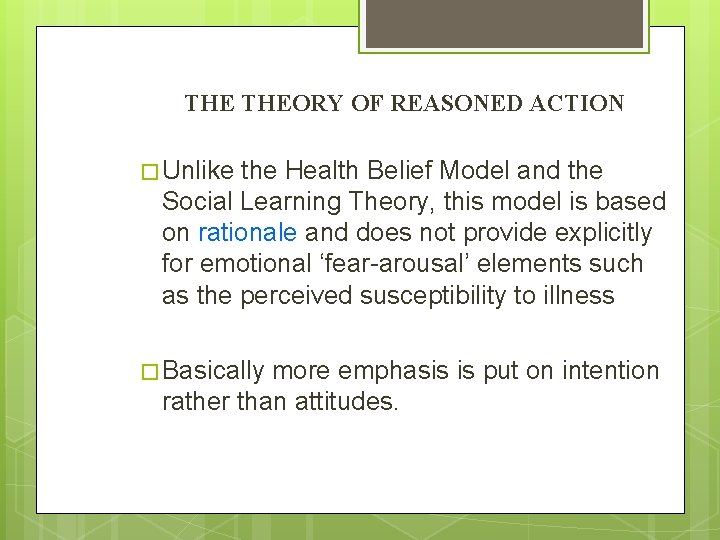 THE THEORY OF REASONED ACTION

□ Unlike the Health Belief Model and the Social Learning Theory, this model is based on rationale and does not provide explicitly for emotional ‘fear-arousal’ elements such as the perceived susceptibility to illness

□ Basically more emphasis is put on intention rather than attitudes.